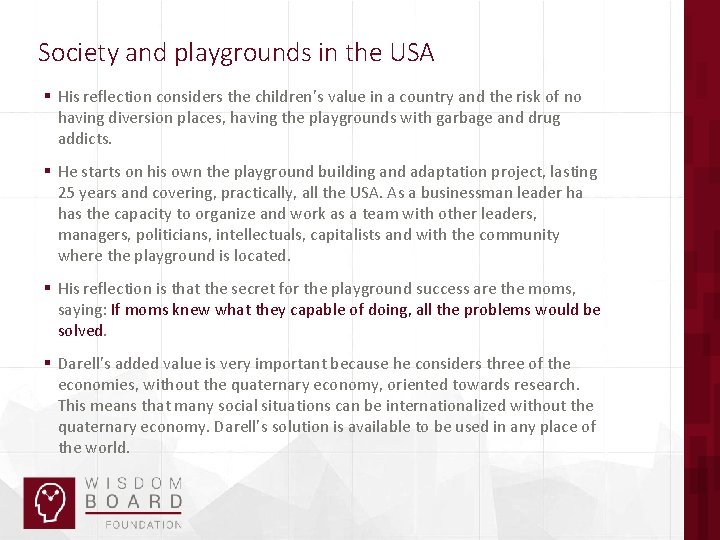 Society and playgrounds in the USA

▪ His reflection considers the children's value in a country and the risk of no having diversion places, having the playgrounds with garbage and drug addicts.

▪ He starts on his own the playground building and adaptation project, lasting 25 years and covering, practically, all the USA. As a businessman leader ha has the capacity to organize and work as a team with other leaders, managers, politicians, intellectuals, capitalists and with the community where the playground is located.

▪ His reflection is that the secret for the playground success are the moms, saying: If moms knew what they capable of doing, all the problems would be solved.

▪ Darell's added value is very important because he considers three of the economies, without the quaternary economy, oriented towards research. This means that many social situations can be internationalized without the quaternary economy. Darell's solution is available to be used in any place of the world.

WISDOM
BOARD
FOUNDATION